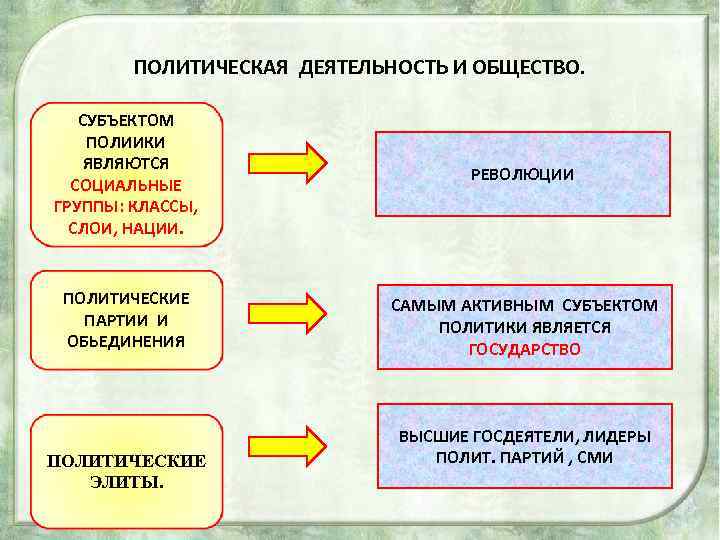 ПОЛИТИЧЕСКАЯ ДЕЯТЕЛЬНОСТЬ И ОБЩЕСТВО.

СУБЪЕКТОМ ПОЛИИКИ ЯВЛЯЮТСЯ СОЦИАЛЬНЫЕ ГРУППЫ: КЛАССЫ, СЛОИ, НАЦИИ.

РЕВОЛЮЦИИ

ПОЛИТИЧЕСКИЕ ПАРТИИ И ОБЬЕДИНЕНИЯ

САМЫМ АКТИВНЫМ СУБЪЕКТОМ ПОЛИТИКИ ЯВЛЯЕТСЯ ГОСУДАРСТВО

ПОЛИТИЧЕСКИЕ ЭЛИТЫ.

ВЫСШИЕ ГОСДЕЯТЕЛИ, ЛИДЕРЫ ПОЛИТ. ПАРТИЙ , СМИ